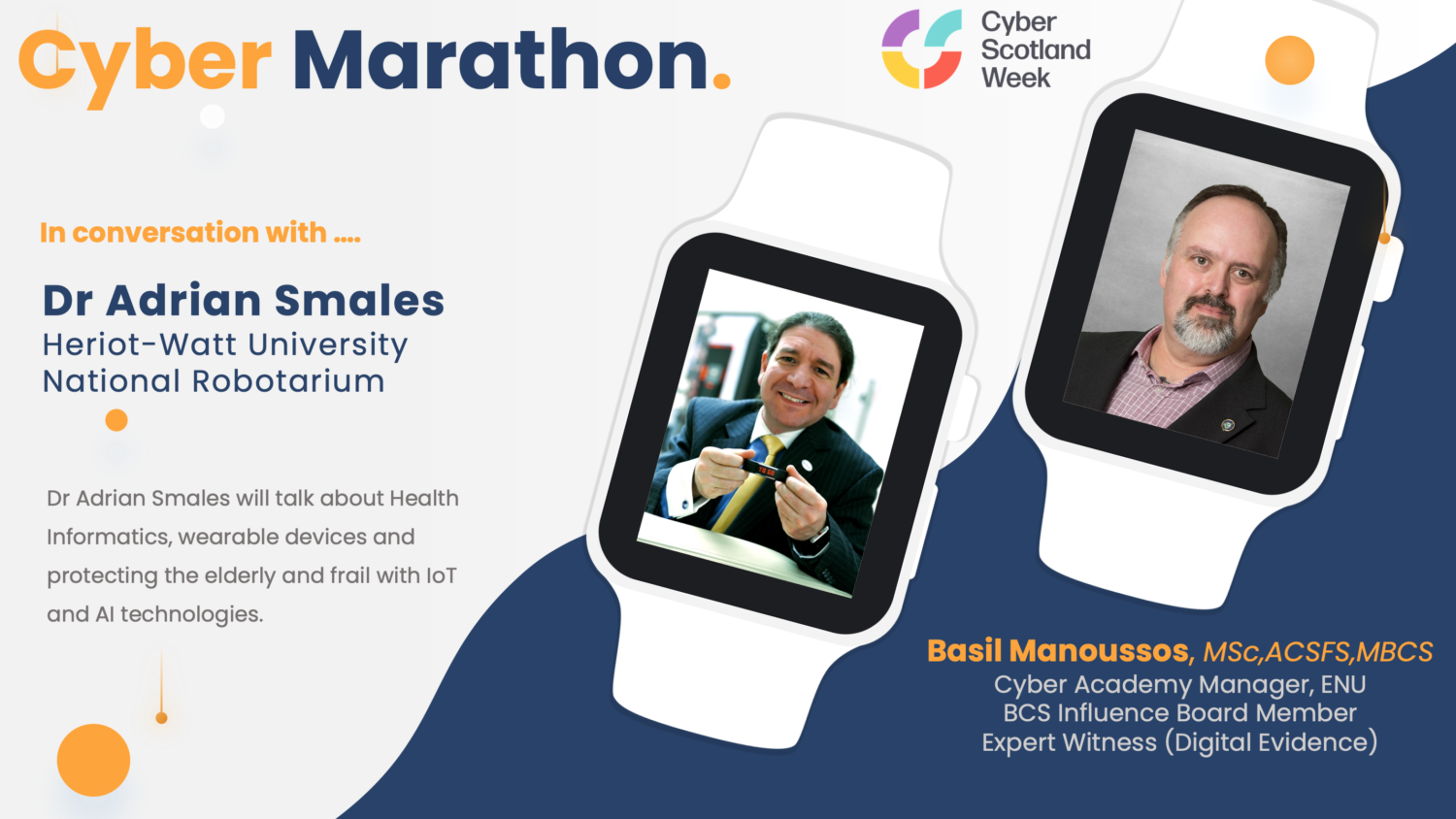 Cyber Marathon.

Cyber Scotland Week

In conversation with ....

Dr Adrian Smales
Heriot-Watt University
National Robotarium

Dr Adrian Smales will talk about Health Informatics, wearable devices and protecting the elderly and frail with IoT and AI technologies.

Basil Manoussos, MSc,ACSFS,MBCS
Cyber Academy Manager, ENU
BCS Influence Board Member
Expert Witness (Digital Evidence)